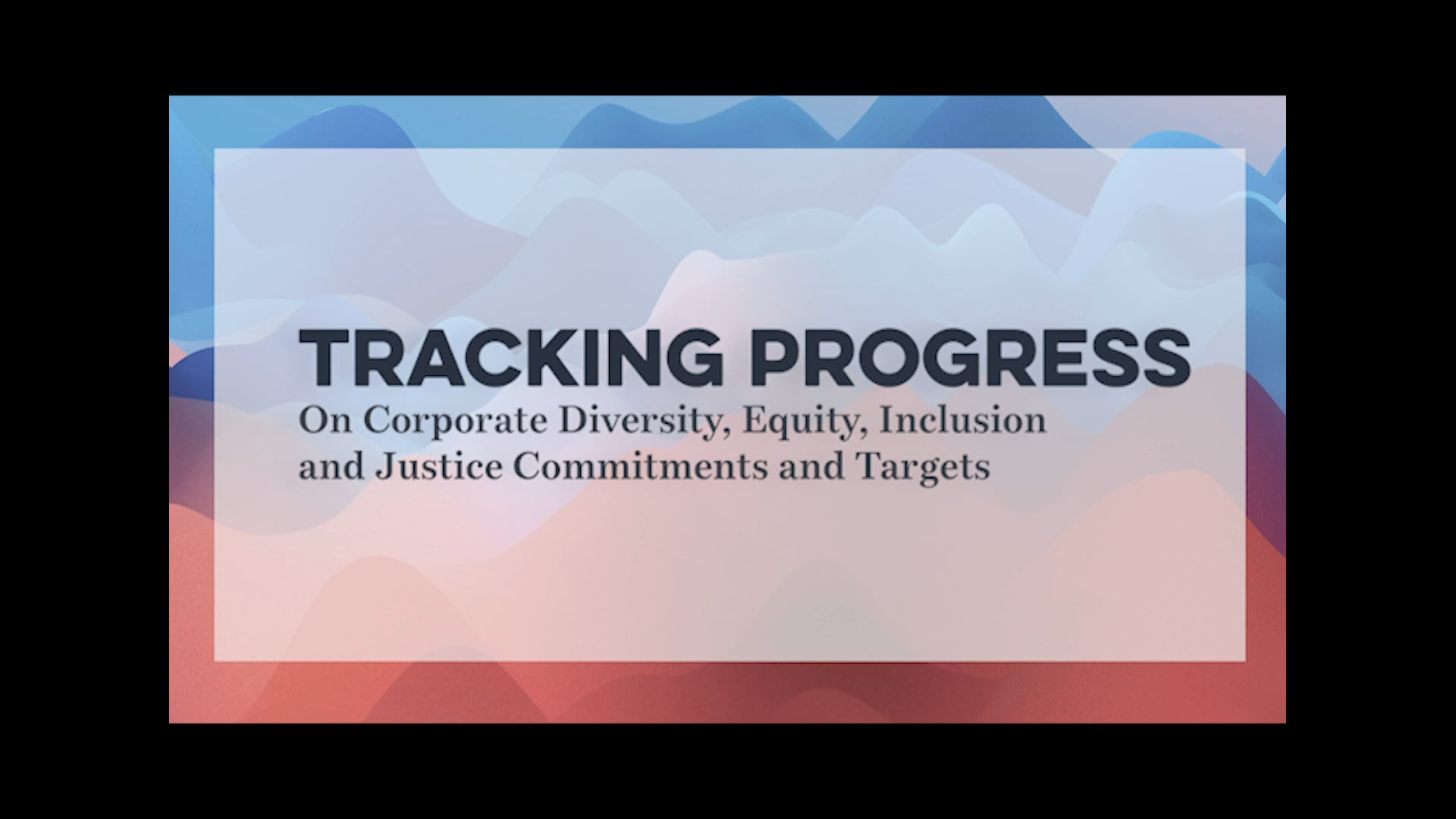 TRACKING PROGRESS

On Corporate Diversity, Equity, Inclusion and Justice Commitments and Targets